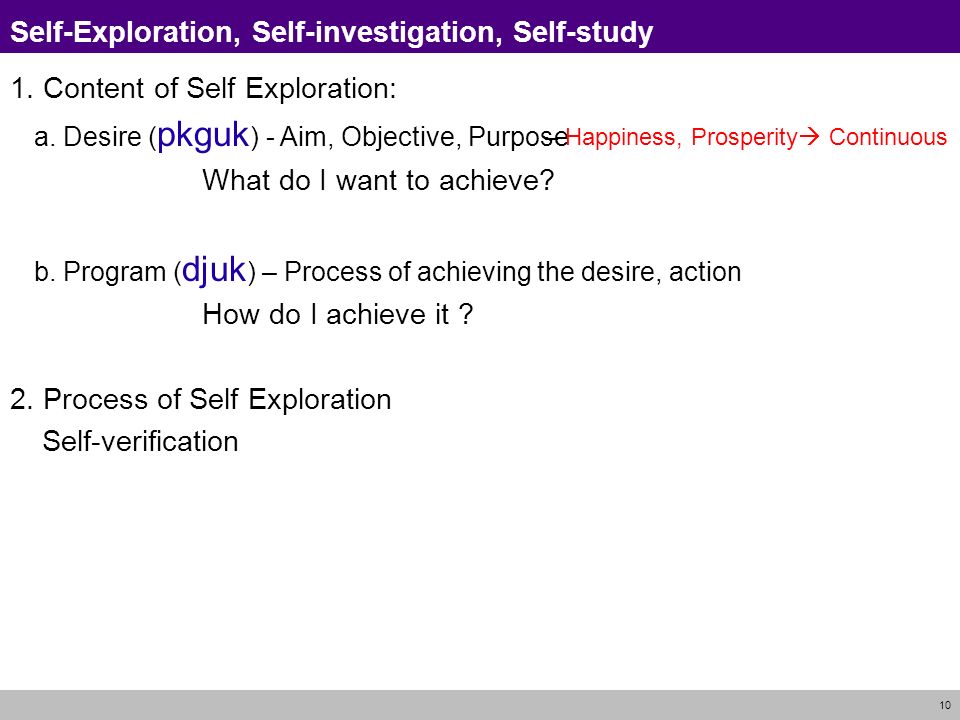 Self-Exploration, Self-investigation, Self-study

1. Content of Self Exploration:

a. Desire (pkguk) - Aim, Objective, Purpose → Happiness, Prosperity → Continuous

What do I want to achieve?

b. Program (djuk) – Process of achieving the desire, action

How do I achieve it ?

2. Process of Self Exploration

Self-verification

10